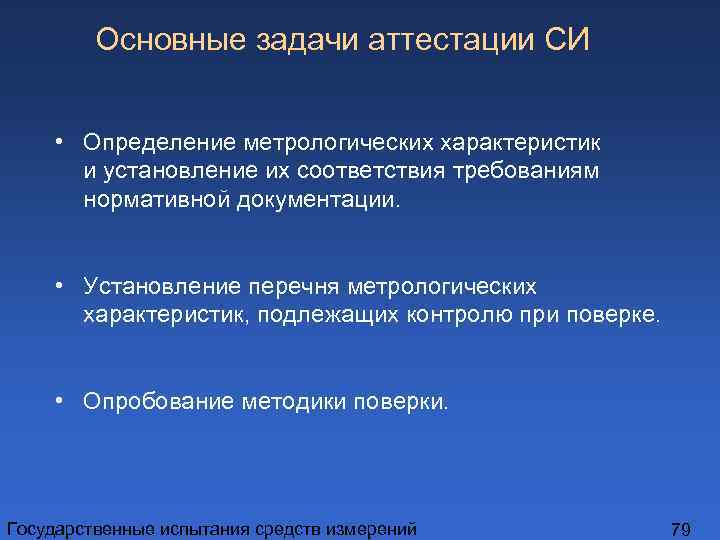 Основные задачи аттестации СИ

• Определение метрологических характеристик и установление их соответствия требованиям нормативной документации.

• Установление перечня метрологических характеристик, подлежащих контролю при поверке.

• Опробование методики поверки.

Государственные испытания средств измерений

79